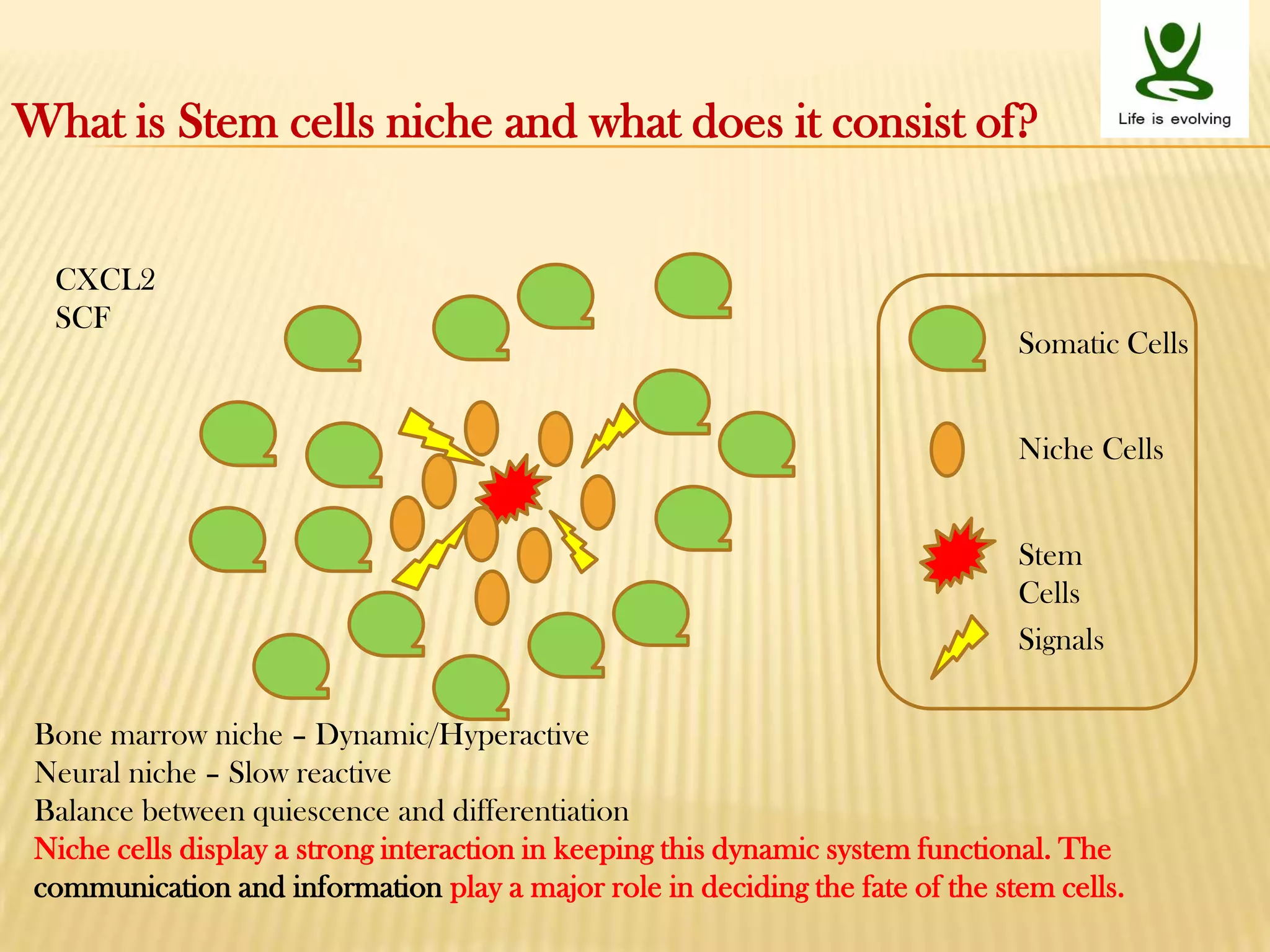 Life is evolving

What is Stem cells niche and what does it consist of?

CXCL2
SCF

Somatic Cells

Niche Cells

Stem Cells

Signals

Bone marrow niche – Dynamic/Hyperactive
Neural niche – Slow reactive
Balance between quiescence and differentiation
Niche cells display a strong interaction in keeping this dynamic system functional. The communication and information play a major role in deciding the fate of the stem cells.